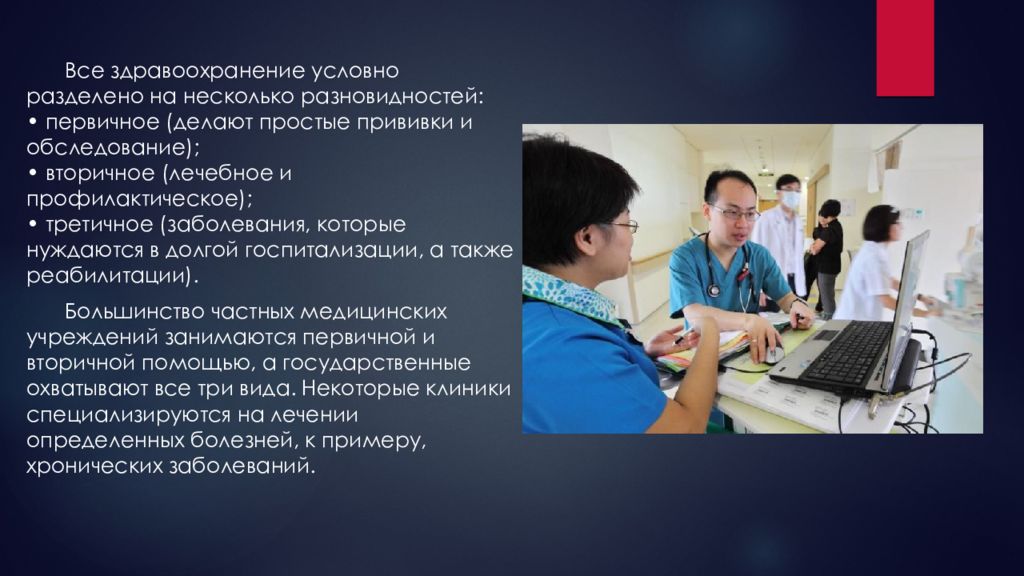 Все здравоохранение условно разделено на несколько разновидностей:
• первичное (делают простые прививки и обследование);
• вторичное (лечебное и профилактическое);
• третичное (заболевания, которые нуждаются в долгой госпитализации, а также реабилитации).

Большинство частных медицинских учреждений занимаются первичной и вторичной помощью, а государственные охватывают все три вида. Некоторые клиники специализируются на лечении определенных болезней, к примеру, хронических заболеваний.